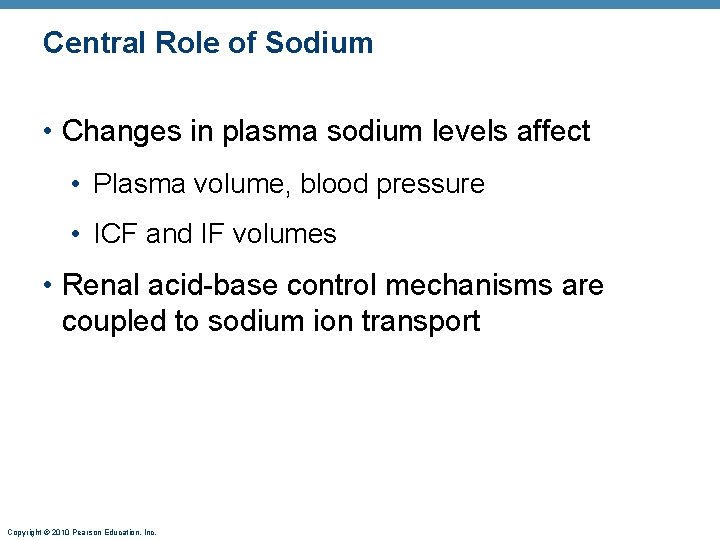 Central Role of Sodium

• Changes in plasma sodium levels affect
  • Plasma volume, blood pressure
  • ICF and IF volumes
• Renal acid-base control mechanisms are coupled to sodium ion transport

Copyright © 2010 Pearson Education, Inc.